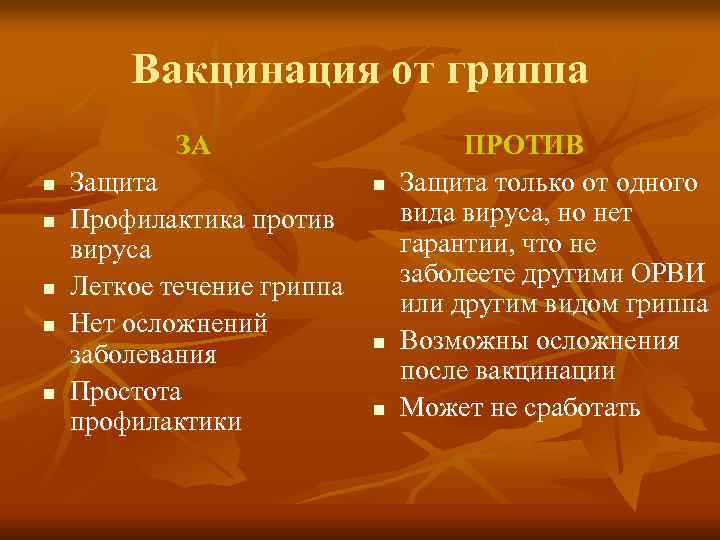 Вакцинация от гриппа

ЗА

- Защита
- Профилактика против вируса
- Легкое течение гриппа
- Нет осложнений заболевания
- Простота профилактики

ПРОТИВ

- Защита только от одного вида вируса, но нет гарантии, что не заболеете другими ОРВИ или другим видом гриппа
- Возможны осложнения после вакцинации
- Может не сработать